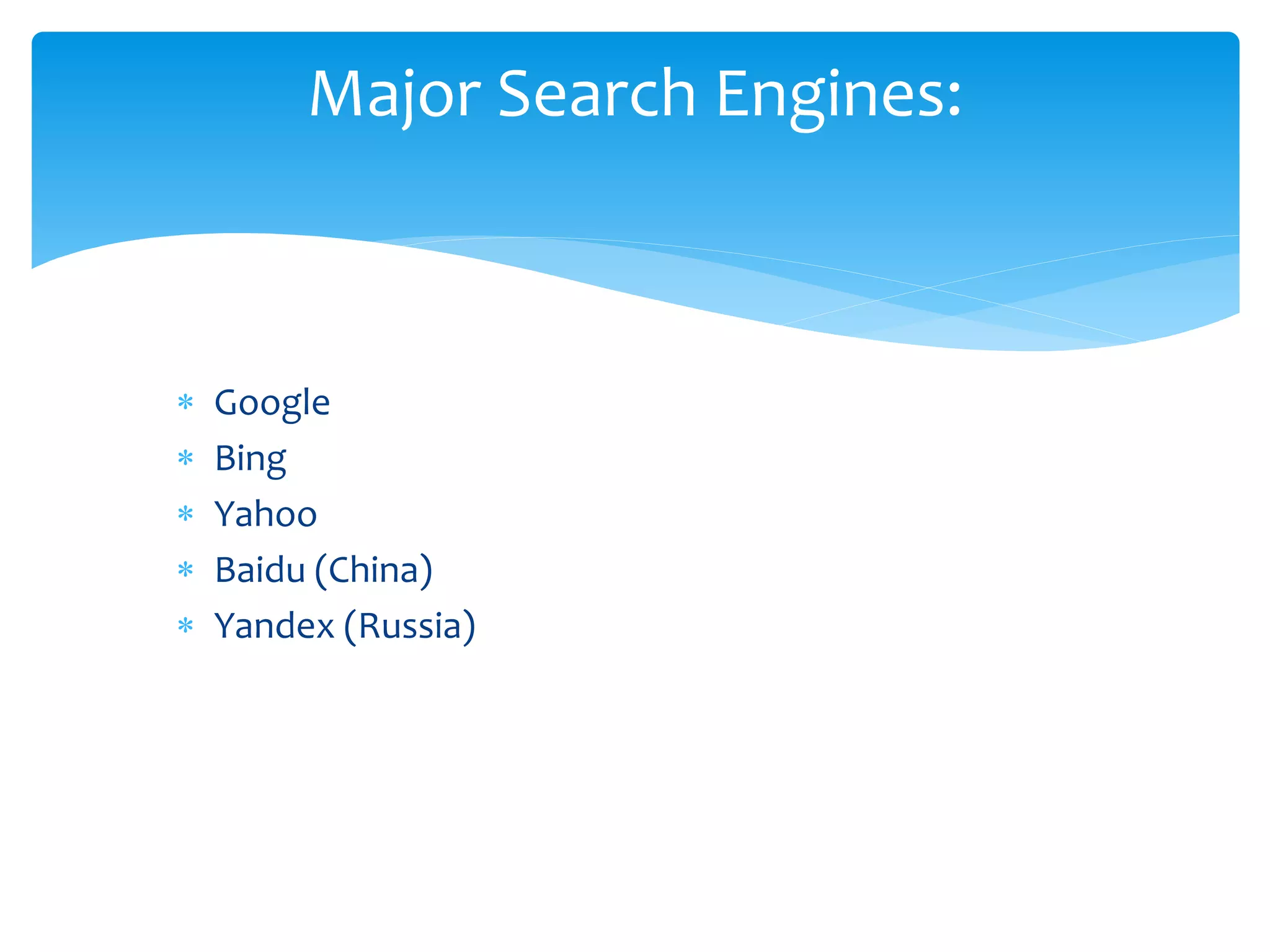 Major Search Engines:

* Google
* Bing
* Yahoo
* Baidu (China)
* Yandex (Russia)